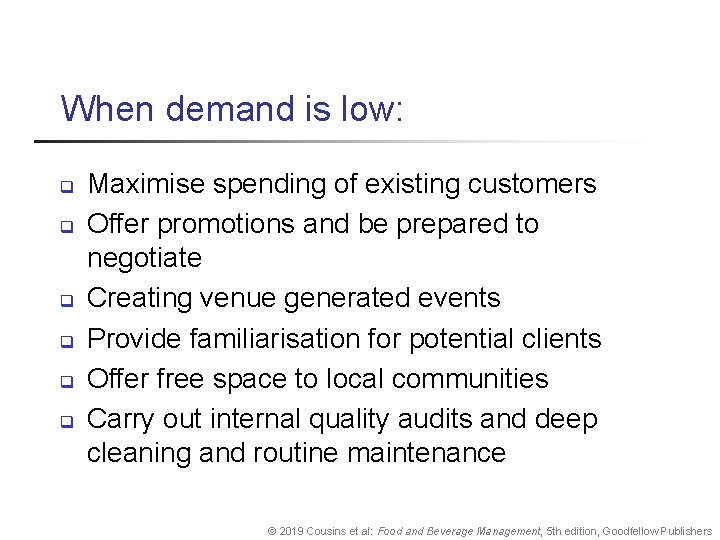 When demand is low:

- Maximise spending of existing customers
- Offer promotions and be prepared to negotiate
- Creating venue generated events
- Provide familiarisation for potential clients
- Offer free space to local communities
- Carry out internal quality audits and deep cleaning and routine maintenance

© 2019 Cousins et al: Food and Beverage Management, 5th edition, Goodfellow Publishers